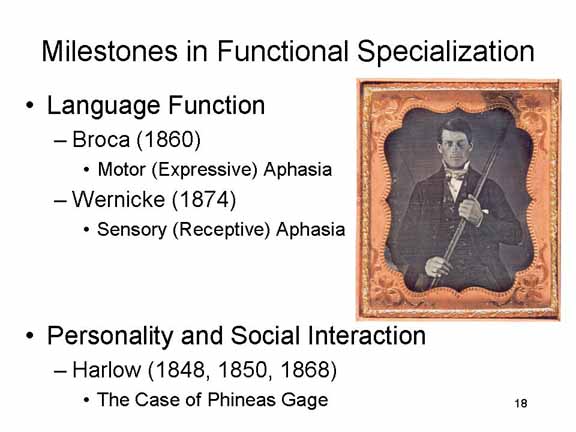 Milestones in Functional Specialization

• Language Function
– Broca (1860)
• Motor (Expressive) Aphasia
– Wernicke (1874)
• Sensory (Receptive) Aphasia

• Personality and Social Interaction
– Harlow (1848, 1850, 1868)
• The Case of Phineas Gage

18